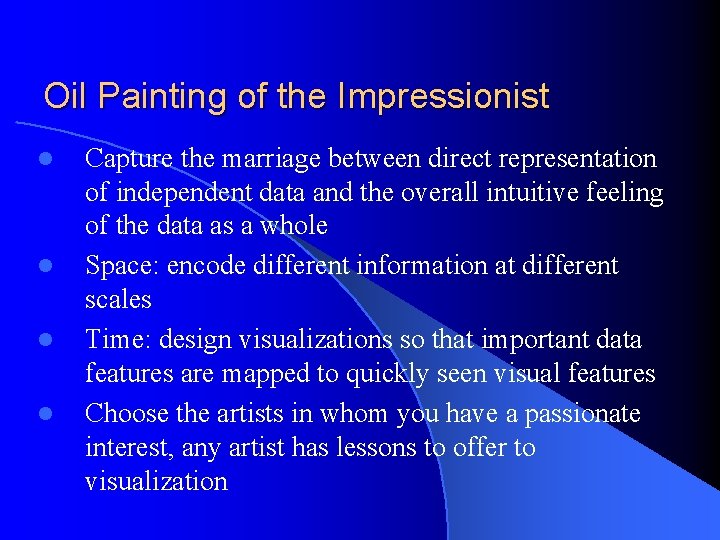 Oil Painting of the Impressionist

- Capture the marriage between direct representation of independent data and the overall intuitive feeling of the data as a whole
- Space: encode different information at different scales
- Time: design visualizations so that important data features are mapped to quickly seen visual features
- Choose the artists in whom you have a passionate interest, any artist has lessons to offer to visualization